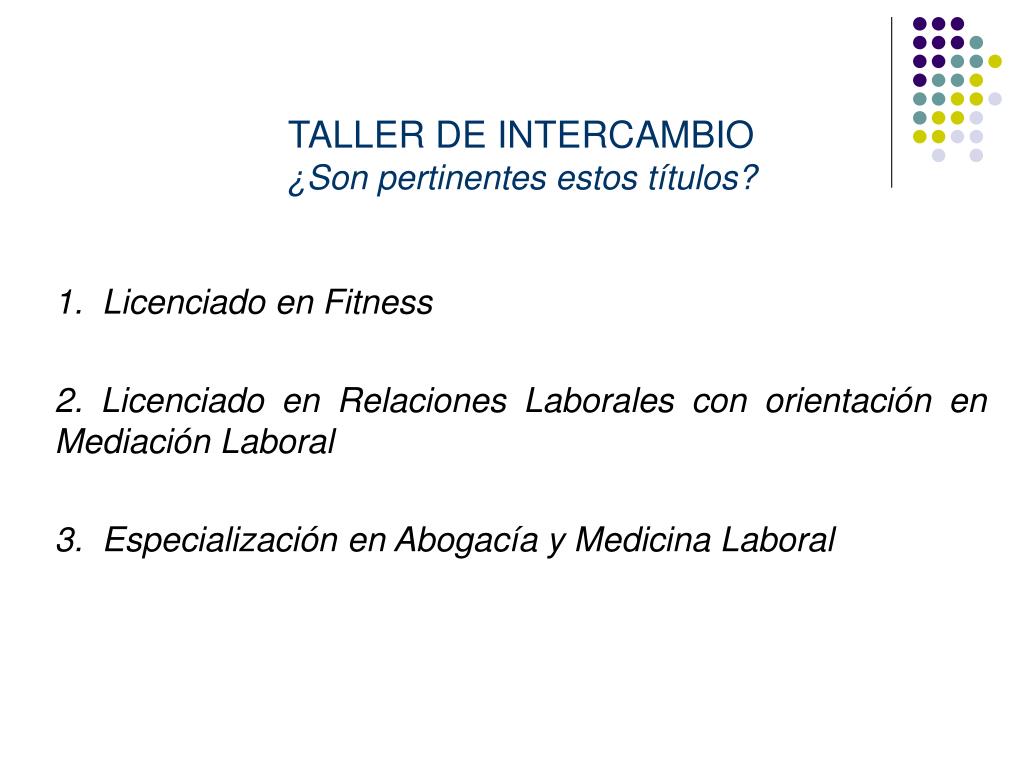 TALLER DE INTERCAMBIO
¿Son pertinentes estos títulos?

1. Licenciado en Fitness

2. Licenciado en Relaciones Laborales con orientación en Mediación Laboral

3. Especialización en Abogacía y Medicina Laboral